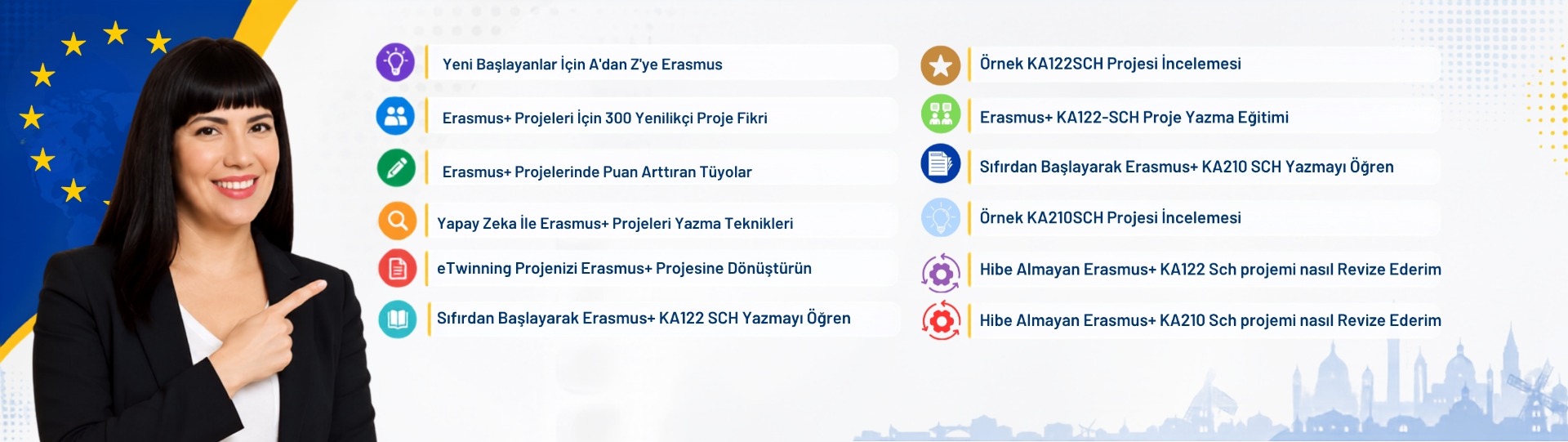 Yeni Başlayanlar İçin A'dan Z'ye Erasmus

Erasmus+ Projeleri İçin 300 Yenilikçi Proje Fikri

Erasmus+ Projelerinde Puan Arttıran Tüyolar

Yapay Zeka İle Erasmus+ Projeleri Yazma Teknikleri

eTwinning Projenizi Erasmus+ Projesine Dönüştürün

Sıfırdan Başlayarak Erasmus+ KA122 SCH Yazmayı Öğren

Örnek KA122SCH Projesi İncelemesi

Erasmus+ KA122-SCH Proje Yazma Eğitimi

Sıfırdan Başlayarak Erasmus+ KA210 SCH Yazmayı Öğren

Örnek KA210SCH Projesi İncelemesi

Hibe Almayan Erasmus+ KA122 Sch projemi nasıl Revize Ederim

Hibe Almayan Erasmus+ KA210 Sch projemi nasıl Revize Ederim